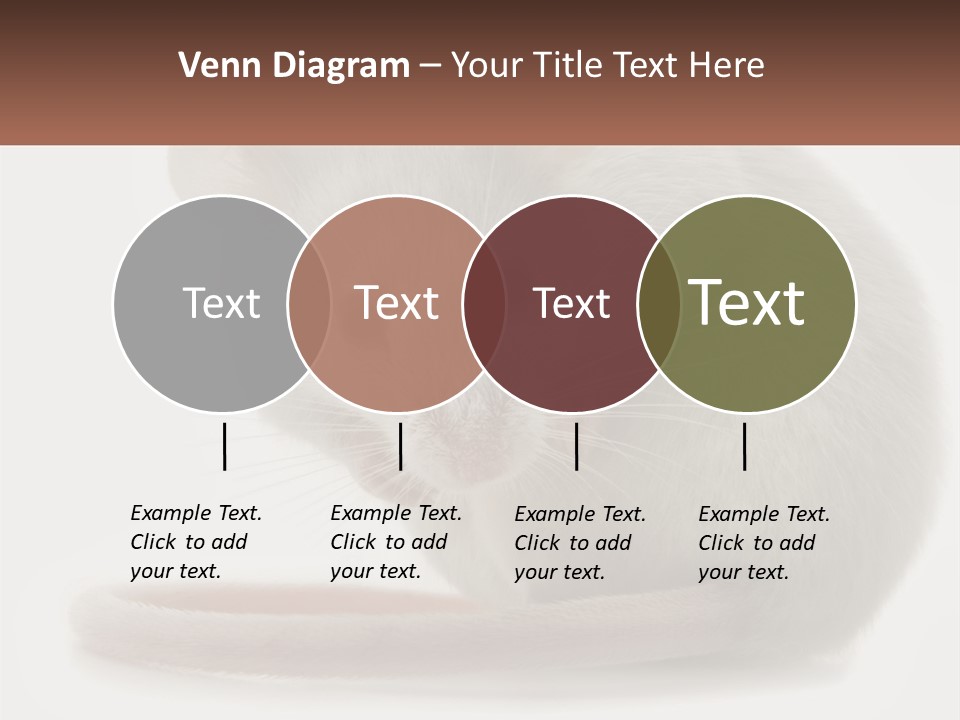 Venn Diagram – Your Title Text Here

Text

Text

Text

Text

Example Text. Click to add your text.

Example Text. Click to add your text.

Example Text. Click to add your text.

Example Text. Click to add your text.